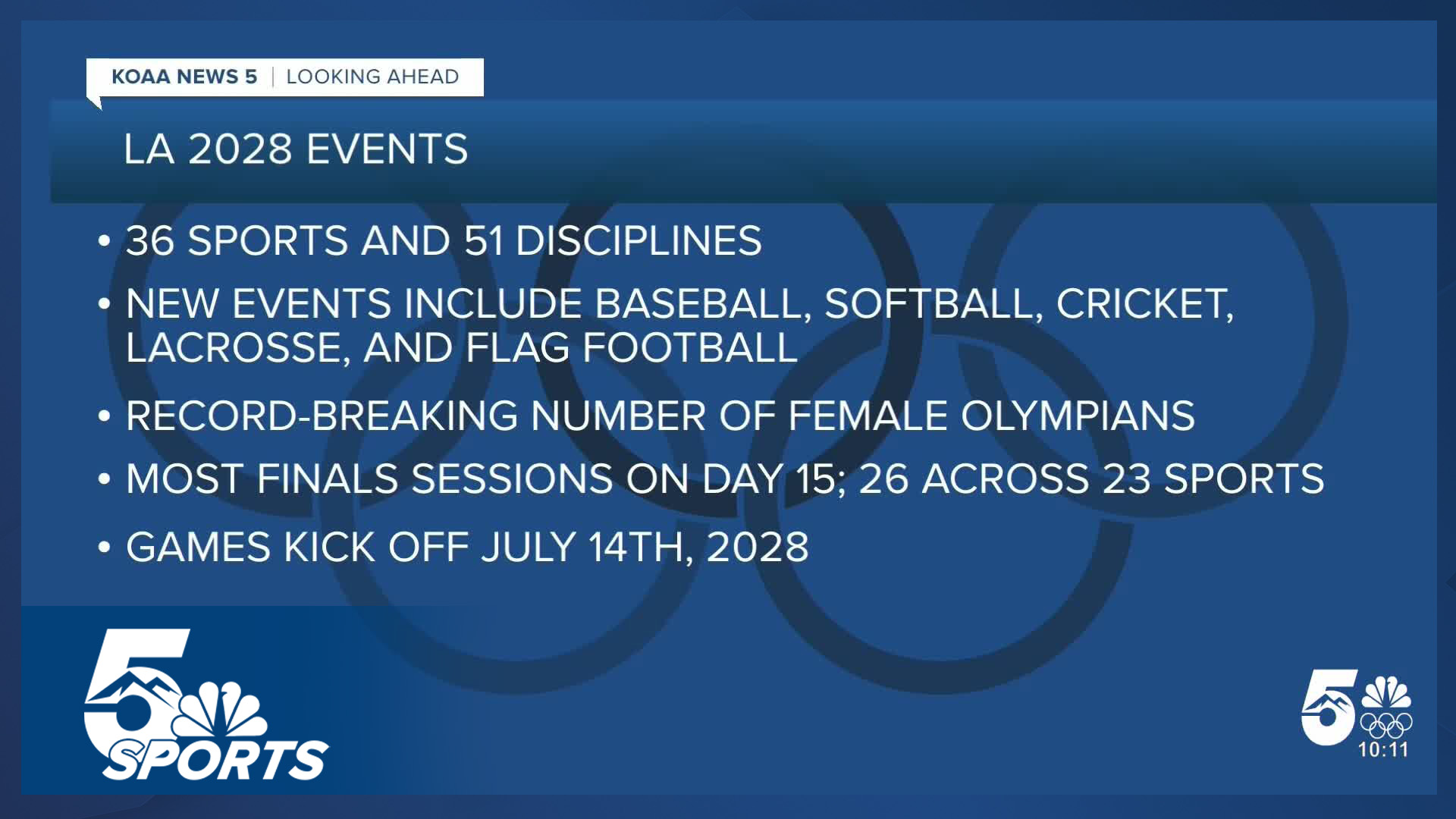 KOAA NEWS 5 | LOOKING AHEAD

LA 2028 EVENTS

• 36 SPORTS AND 51 DISCIPLINES

• NEW EVENTS INCLUDE BASEBALL, SOFTBALL, CRICKET, LACROSSE, AND FLAG FOOTBALL

• RECORD-BREAKING NUMBER OF FEMALE OLYMPIANS

• MOST FINALS SESSIONS ON DAY 15; 26 ACROSS 23 SPORTS

• GAMES KICK OFF JULY 14TH, 2028

5 SPORTS

5

10:11